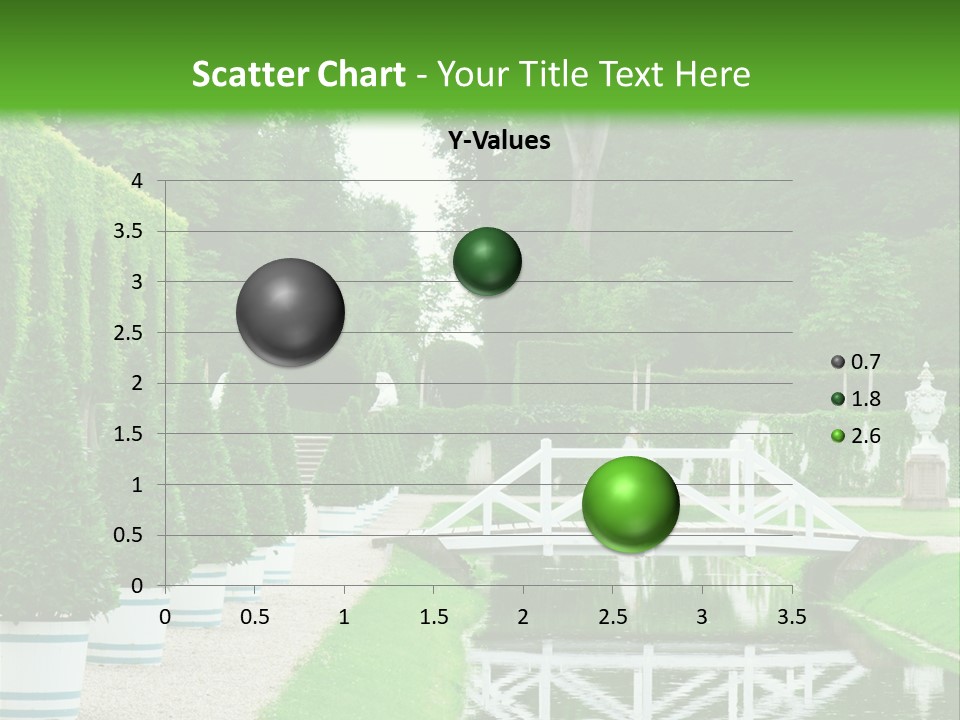 Scatter Chart - Your Title Text Here

Y-Values

4
3.5
3
2.5
2
1.5
1
0.5
0

0 0.5 1 1.5 2 2.5 3 3.5

0.7
1.8
2.6